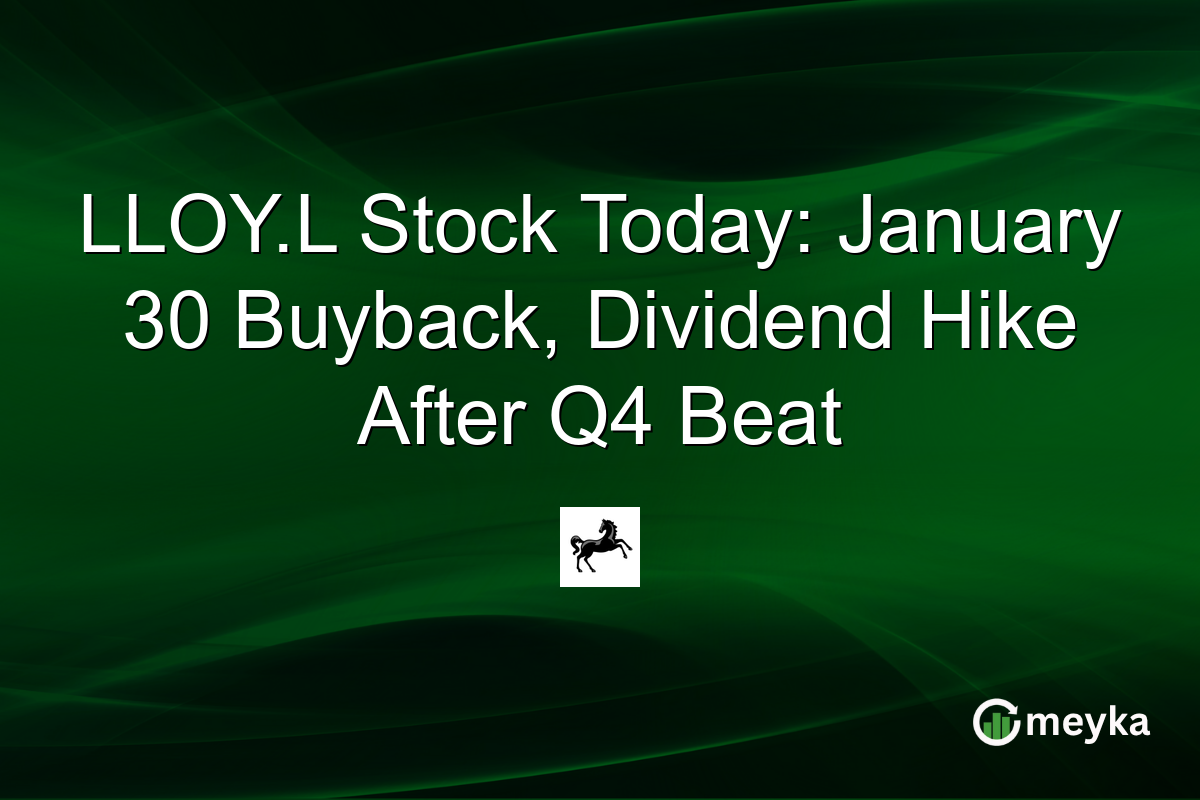 LLOY.L Stock Today: January 30 Buyback, Dividend Hike After Q4 Beat

meyka